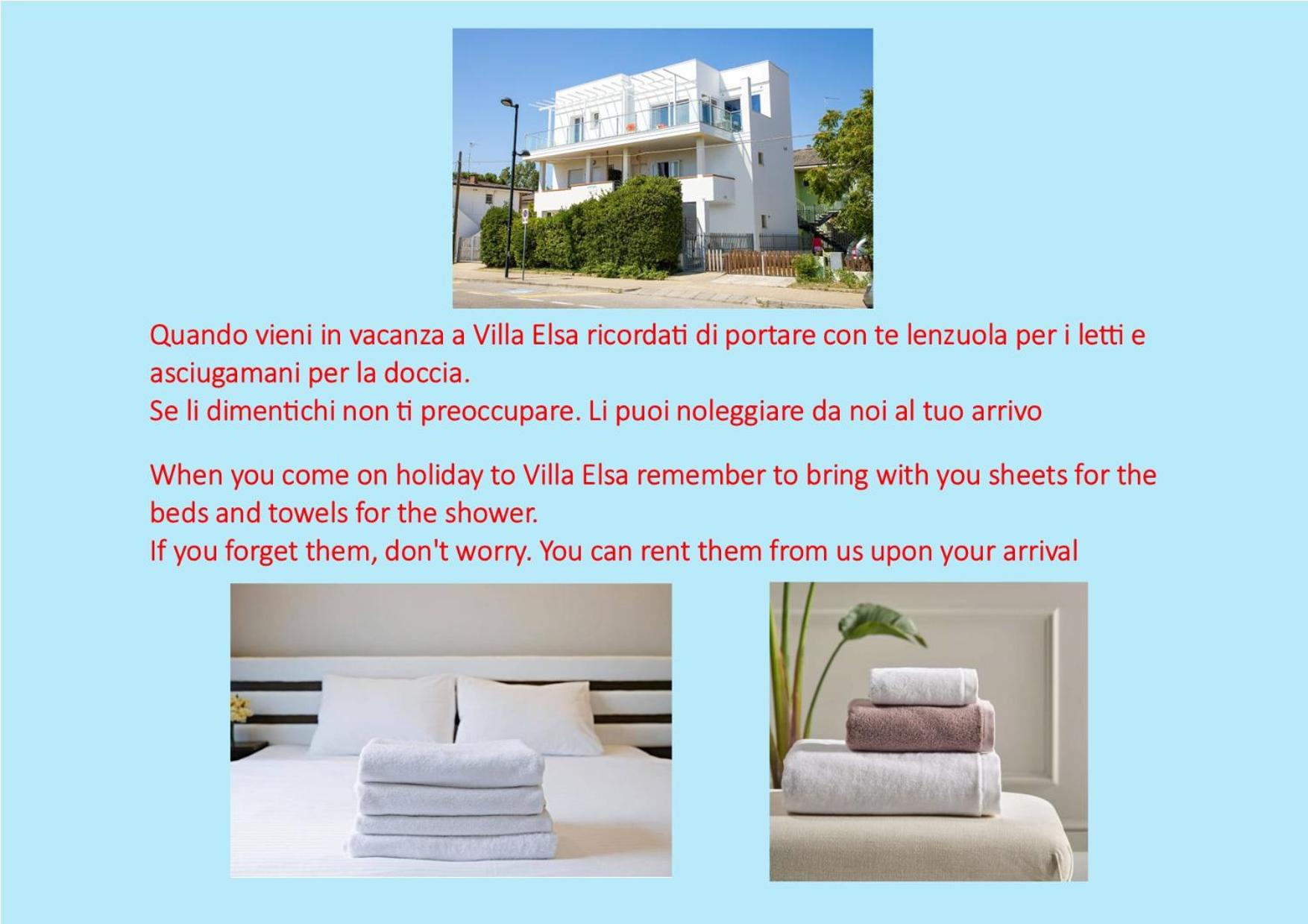 Quando vieni in vacanza a Villa Elsa ricordati di portare con te lenzuola per i letti e asciugamani per la doccia.
Se li dimentichi non ti preoccupare. Li puoi noleggiare da noi al tuo arrivo

When you come on holiday to Villa Elsa remember to bring with you sheets for the beds and towels for the shower.
If you forget them, don't worry. You can rent them from us upon your arrival